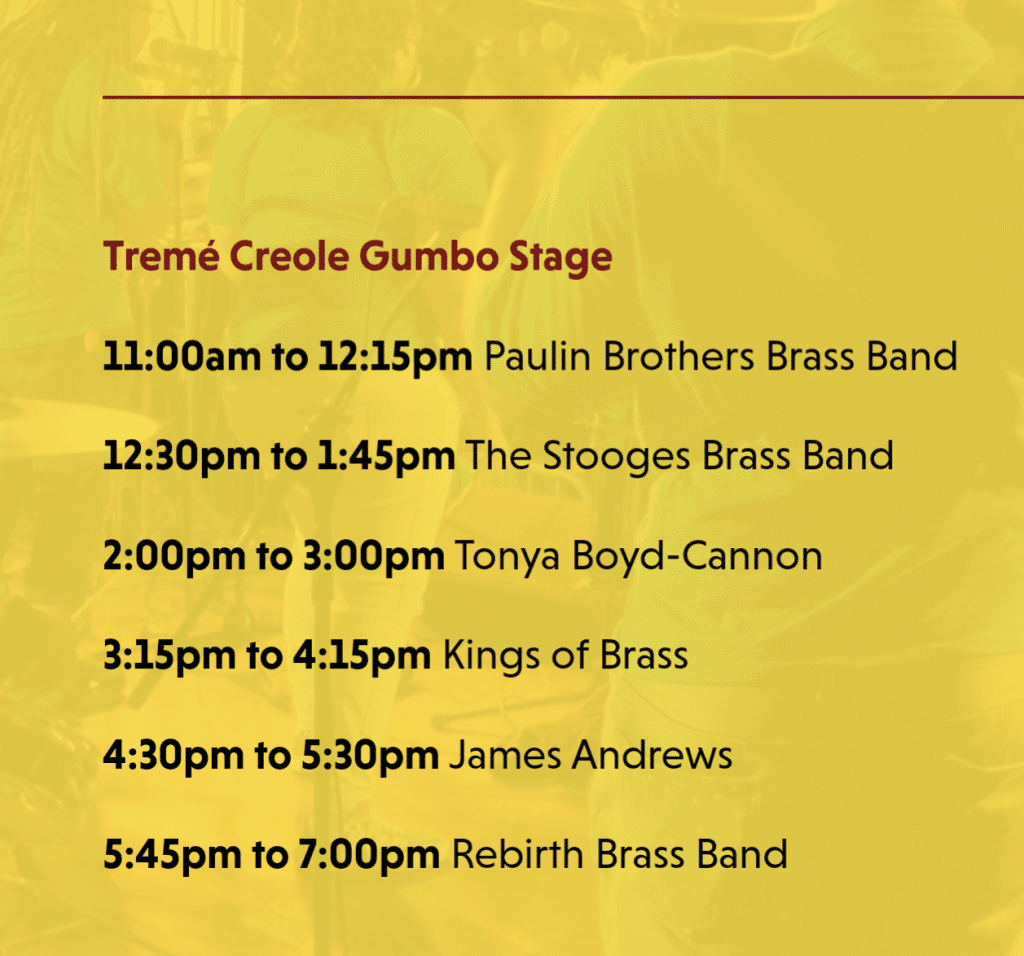 Tremé Creole Gumbo Stage

11:00am to 12:15pm Paulin Brothers Brass Band

12:30pm to 1:45pm The Stooges Brass Band

2:00pm to 3:00pm Tonya Boyd-Cannon

3:15pm to 4:15pm Kings of Brass

4:30pm to 5:30pm James Andrews

5:45pm to 7:00pm Rebirth Brass Band